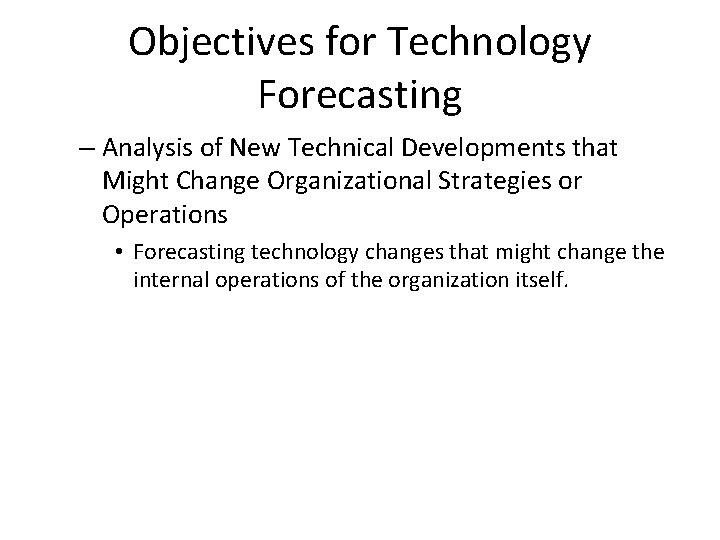 Objectives for Technology Forecasting

– Analysis of New Technical Developments that Might Change Organizational Strategies or Operations

• Forecasting technology changes that might change the internal operations of the organization itself.